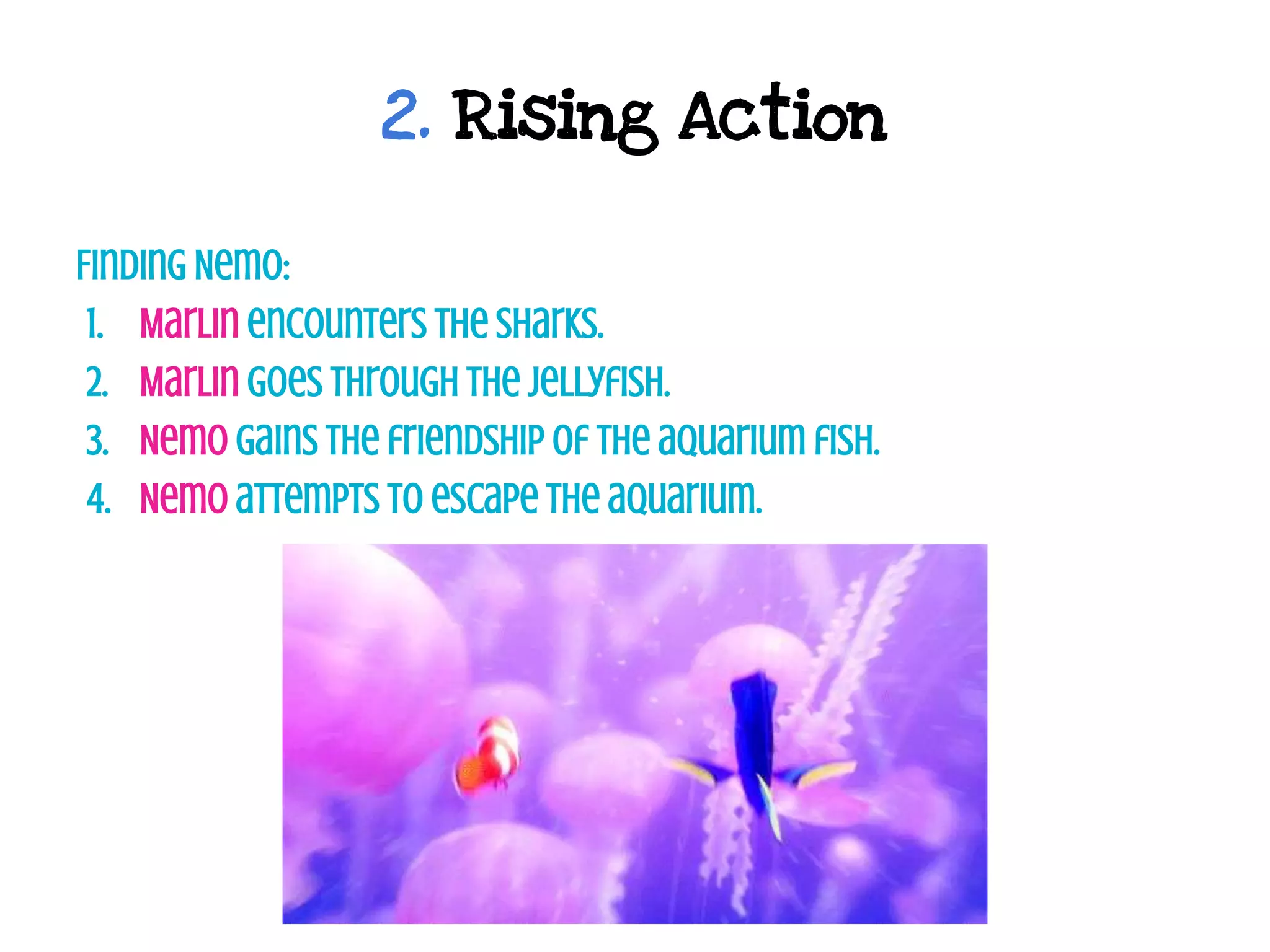 2. Rising Action

Finding Nemo:

1. Marlin encounters the sharks.
2. Marlin goes through the jellyfish.
3. Nemo gains the friendship of the aquarium fish.
4. Nemo attempts to escape the aquarium.